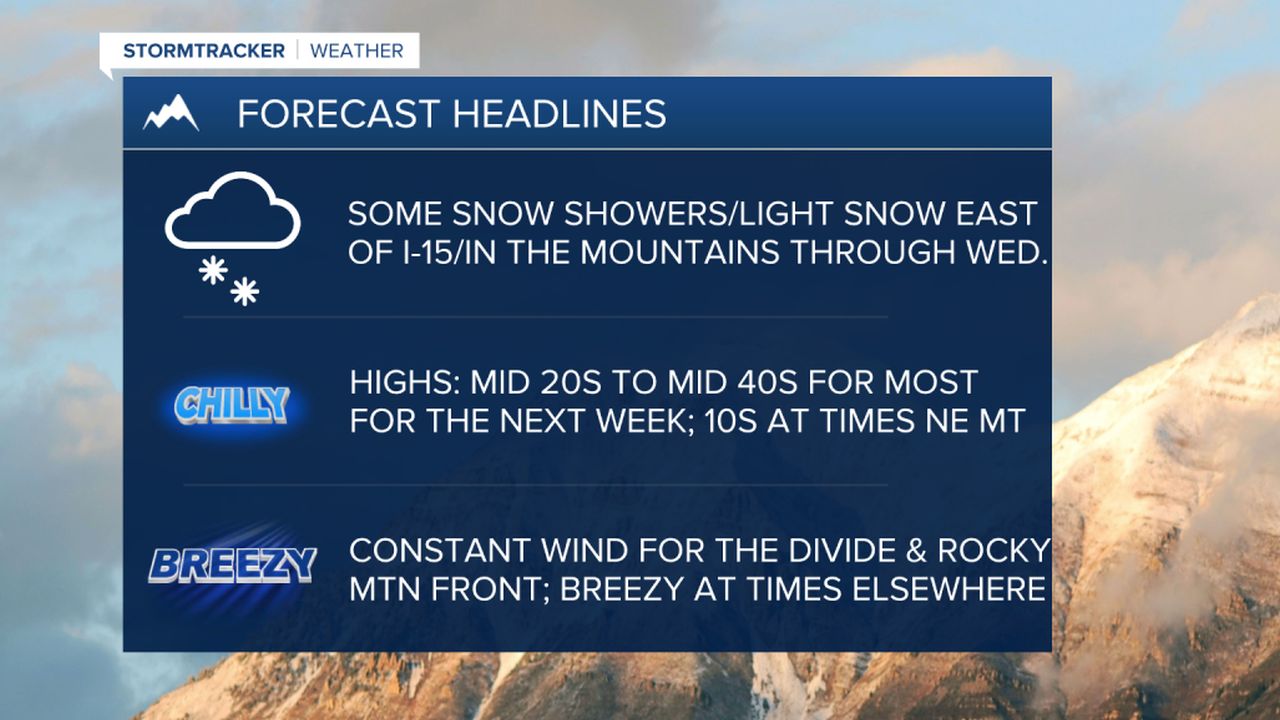 STORMTRACKER | WEATHER

FORECAST HEADLINES

SOME SNOW SHOWERS/LIGHT SNOW EAST OF I-15/IN THE MOUNTAINS THROUGH WED.

CHILLY

HIGHS: MID 20S TO MID 40S FOR MOST FOR THE NEXT WEEK; 10S AT TIMES NE MT

BREEZY

CONSTANT WIND FOR THE DIVIDE & ROCKY MTN FRONT; BREEZY AT TIMES ELSEWHERE